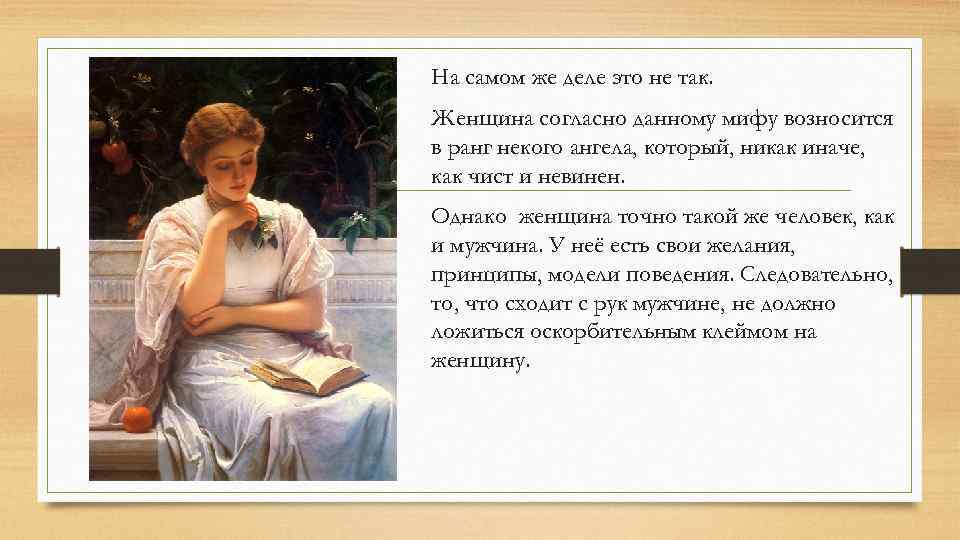 На самом же деле это не так.

Женщина согласно данному мифу возносится в ранг некого ангела, который, никак иначе, как чист и невинен.

Однако  женщина точно такой же человек, как и мужчина. У неё есть свои желания, принципы, модели поведения. Следовательно, то, что сходит с рук мужчине, не должно ложиться оскорбительным клеймом на женщину.